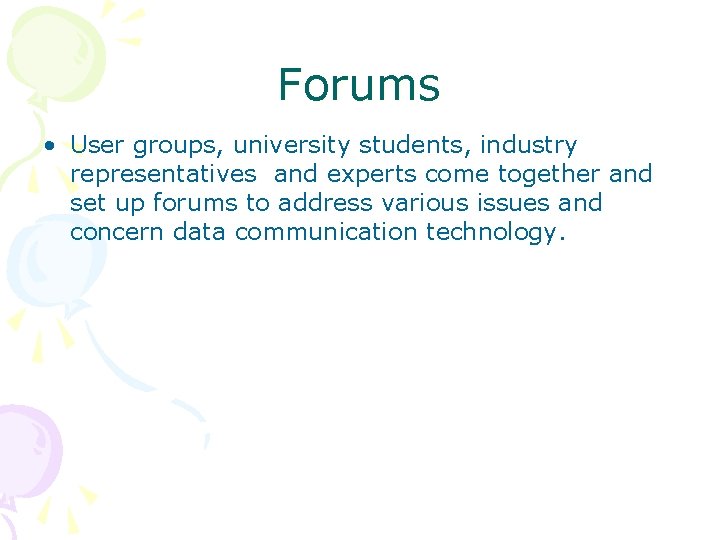 Forums

• User groups, university students, industry representatives and experts come together and set up forums to address various issues and concern data communication technology.